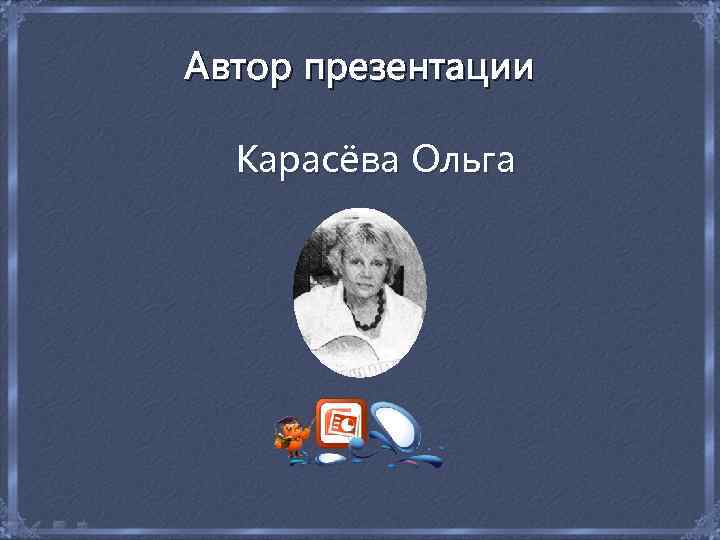 Автор презентации

Карасёва Ольга